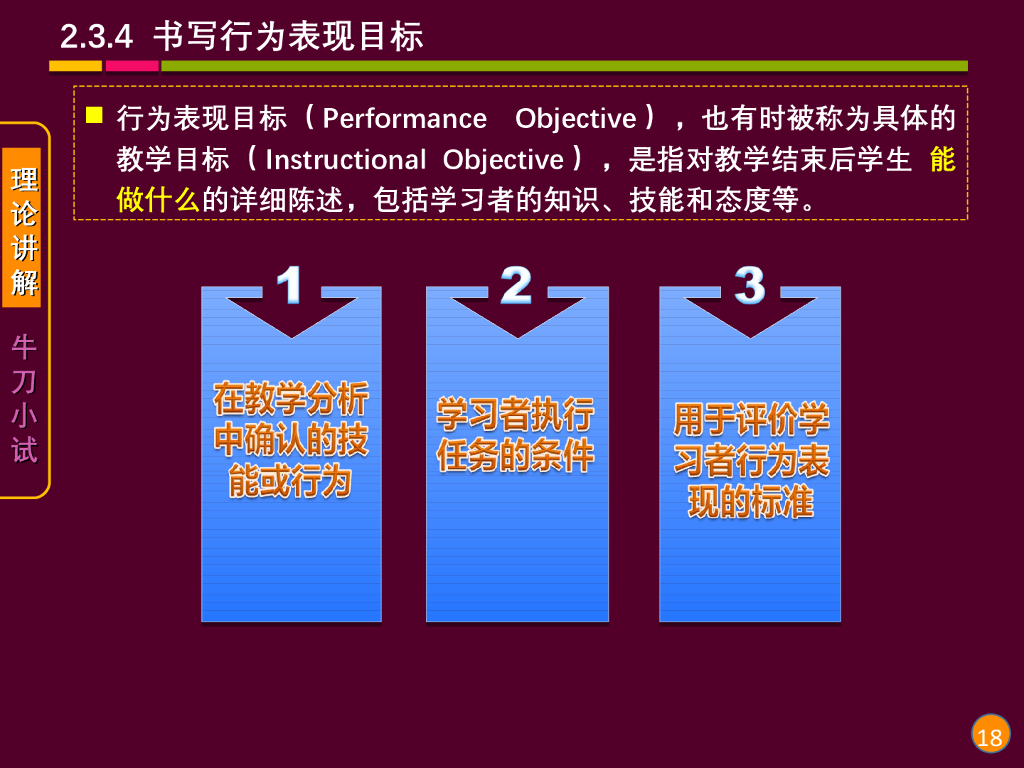 2.3.4 书写行为表现目标

理论讲解

牛刀小试

行为表现目标（Performance Objective），也有时被称为具体的教学目标（Instructional Objective），是指对教学结束后学生 能做什么的详细陈述，包括学习者的知识、技能和态度等。

1

在教学分析中确认的技能或行为

2

学习者执行任务的条件

3

用于评价学习者行为表现的标准

18